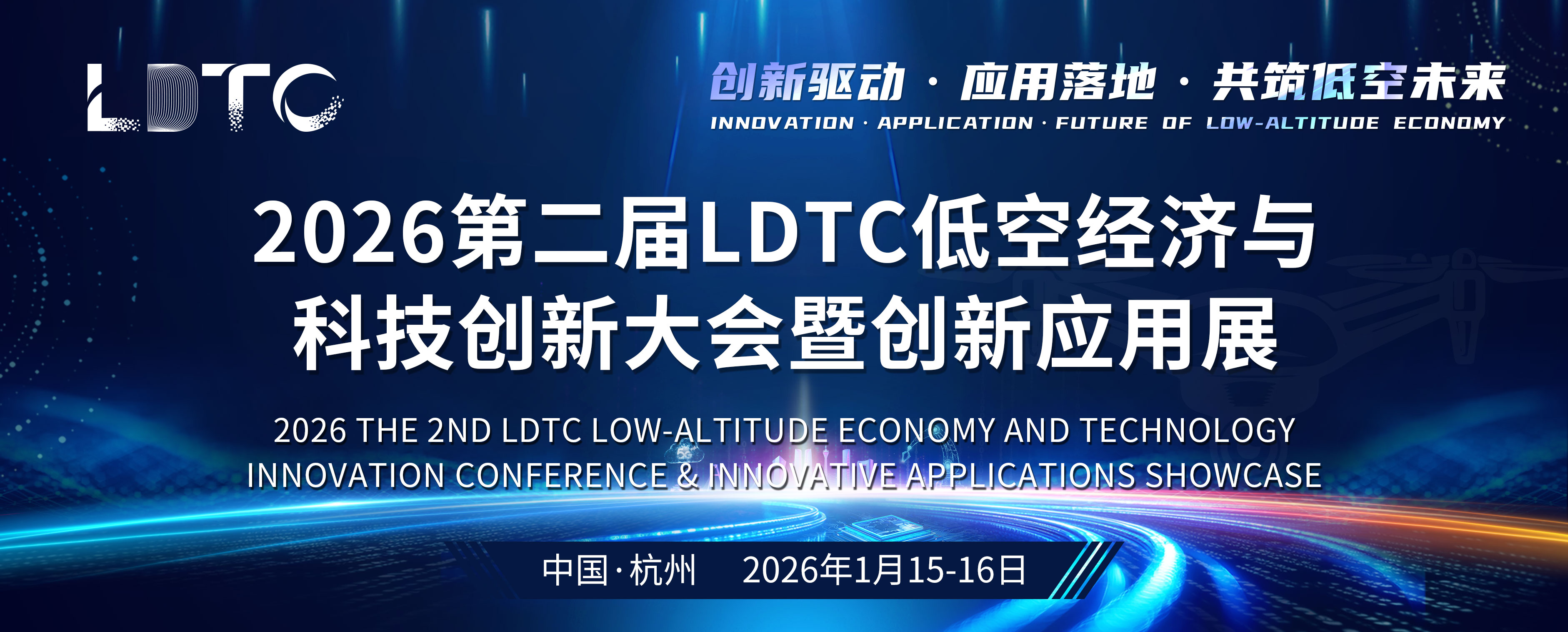 LDTC

创新驱动 · 应用落地 · 共筑低空未来
INNOVATION · APPLICATION · FUTURE OF LOW-ALTITUDE ECONOMY

2026第二届LDTC低空经济与科技创新大会暨创新应用展

2026 THE 2ND LDTC LOW-ALTITUDE ECONOMY AND TECHNOLOGY INNOVATION CONFERENCE & INNOVATIVE APPLICATIONS SHOWCASE

中国·杭州 2026年1月15-16日